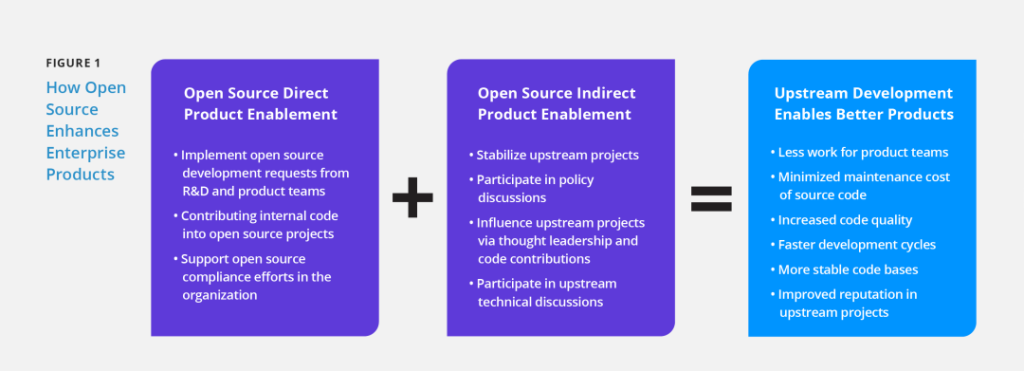 FIGURE 1

How Open Source Enhances Enterprise Products

Open Source Direct Product Enablement

• Implement open source development requests from R&D and product teams
• Contributing internal code into open source projects
• Support open source compliance efforts in the organization

+

Open Source Indirect Product Enablement

• Stabilize upstream projects
• Participate in policy discussions
• Influence upstream projects via thought leadership and code contributions
• Participate in upstream technical discussions

=

Upstream Development Enables Better Products

• Less work for product teams
• Minimized maintenance cost of source code
• Increased code quality
• Faster development cycles
• More stable code bases
• Improved reputation in upstream projects